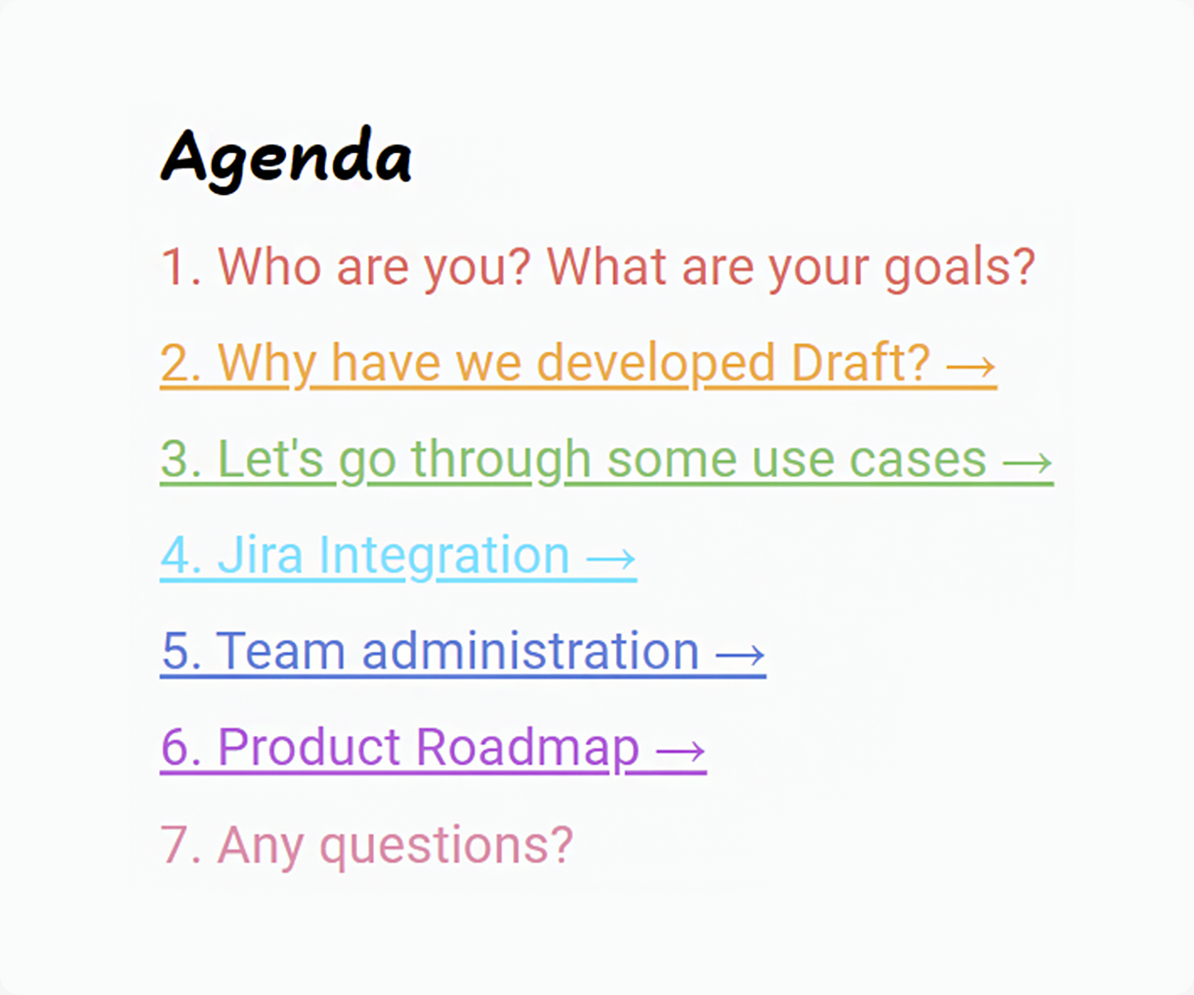 Agenda

1. Who are you? What are your goals?

2. Why have we developed Draft? →

3. Let's go through some use cases →

4. Jira Integration →

5. Team administration →

6. Product Roadmap →

7. Any questions?